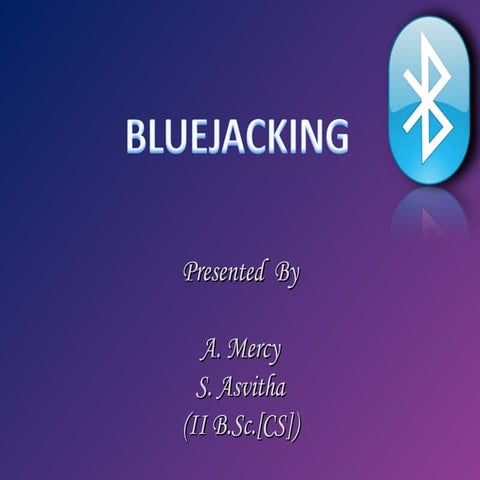 BLUEJACKING

Presented By

A. Mercy
S. Asvitha
(II B.Sc.[CS])